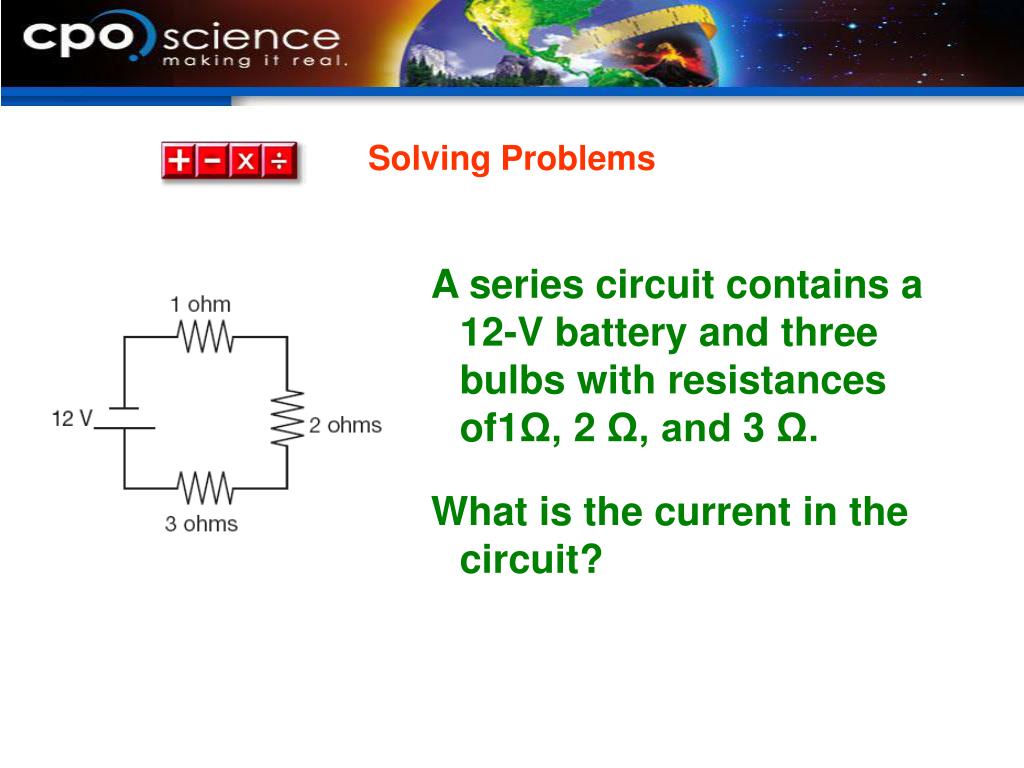 cpo science
making it real.

+ − x ÷

Solving Problems

1 ohm

12 V

2 ohms

3 ohms

A series circuit contains a 12-V battery and three bulbs with resistances of1Ω, 2 Ω, and 3 Ω.

What is the current in the circuit?